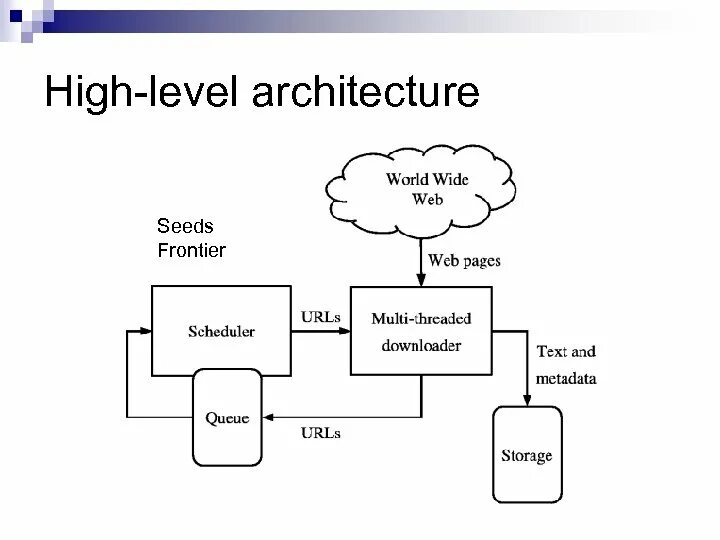 High-level architecture

World Wide Web

Seeds
Frontier

Web pages

Scheduler

URLs

Multi-threaded downloader

Text and metadata

Queue

URLs

Storage